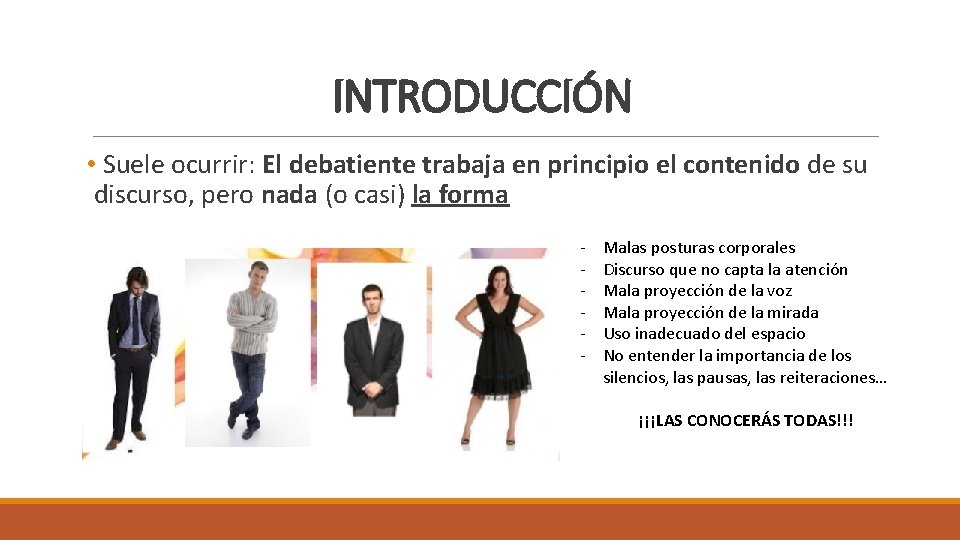 INTRODUCCIÓN

• Suele ocurrir: El debatiente trabaja en principio el contenido de su discurso, pero nada (o casi) la forma

- Malas posturas corporales
- Discurso que no capta la atención
- Mala proyección de la voz
- Mala proyección de la mirada
- Uso inadecuado del espacio
- No entender la importancia de los silencios, las pausas, las reiteraciones…

¡¡¡LAS CONOCERÁS TODAS!!!